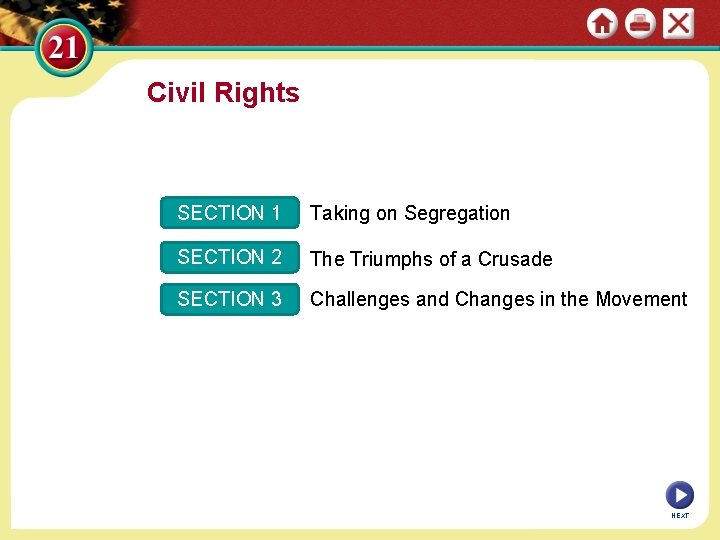 21

Civil Rights

SECTION 1 Taking on Segregation

SECTION 2 The Triumphs of a Crusade

SECTION 3 Challenges and Changes in the Movement

NEXT